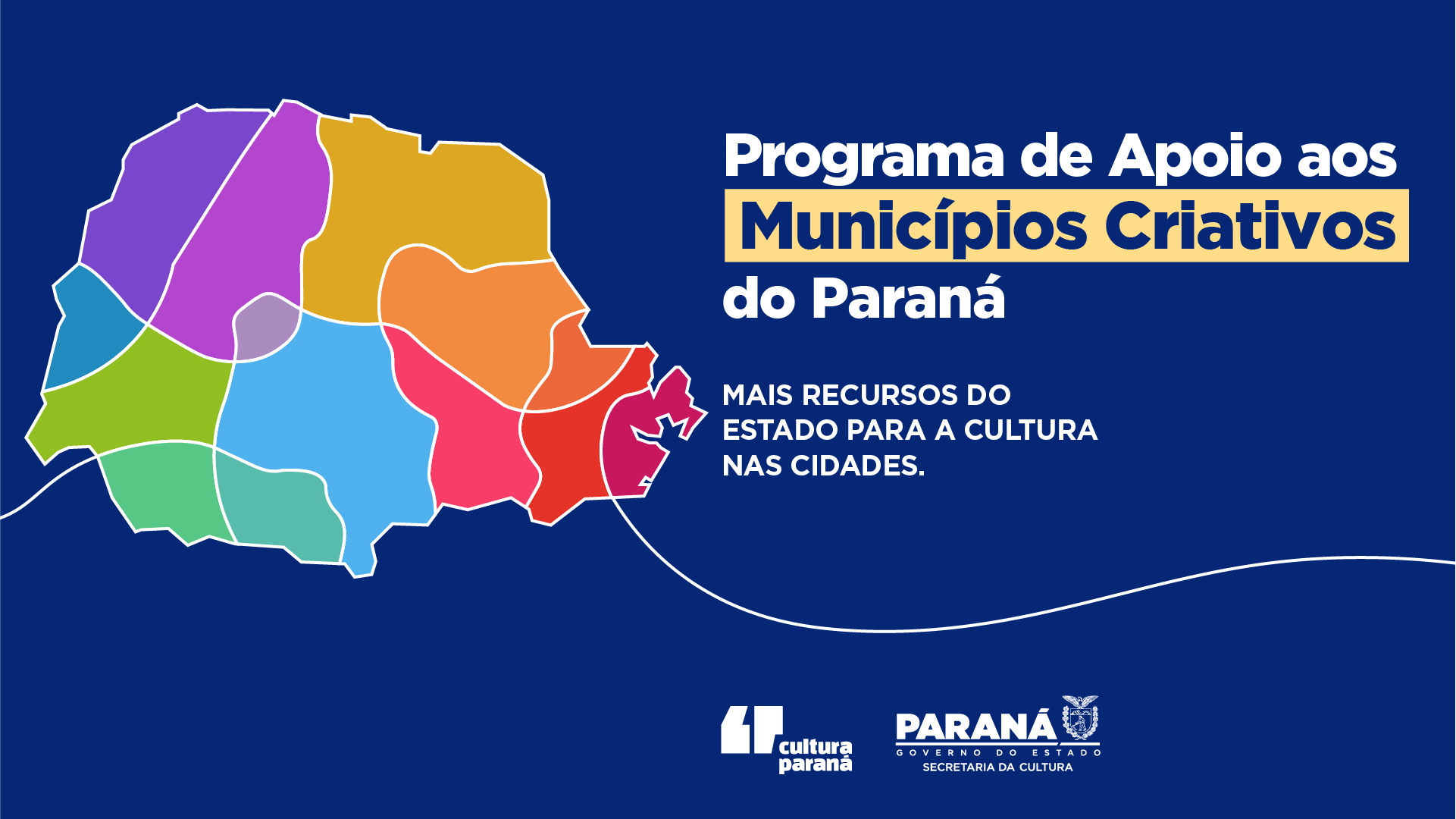 Programa de Apoio aos
Municípios Criativos
do Paraná

MAIS RECURSOS DO ESTADO PARA A CULTURA NAS CIDADES.

cultura paraná

PARANÁ
GOVERNO DO ESTADO
SECRETARIA DA CULTURA